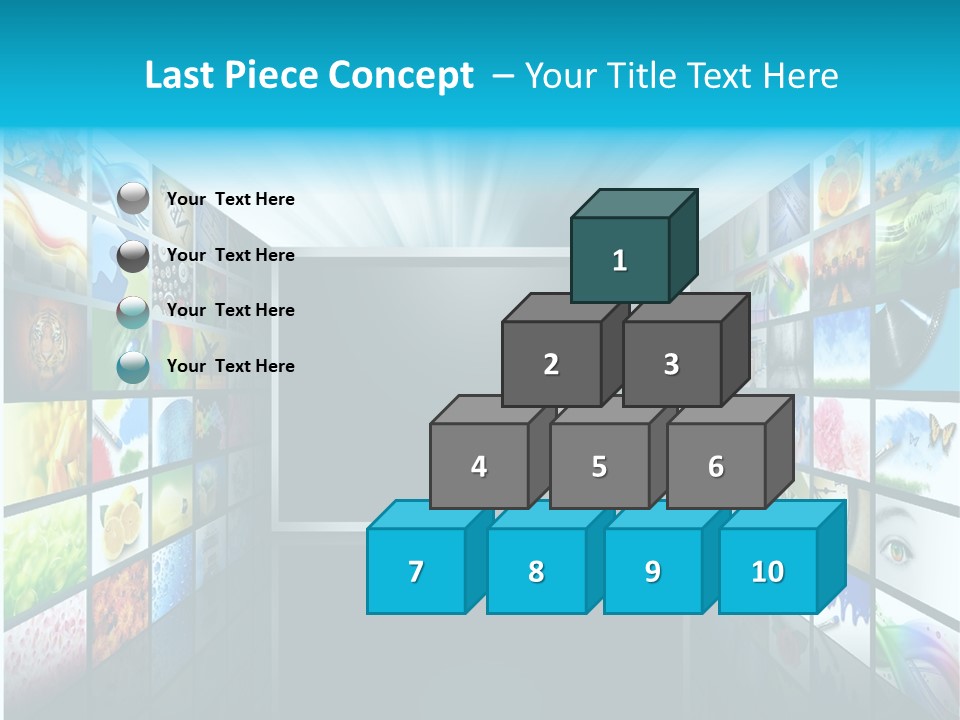 Last Piece Concept – Your Title Text Here

Your Text Here

Your Text Here

Your Text Here

Your Text Here

1

2

3

4

5

6

7

8

9

10